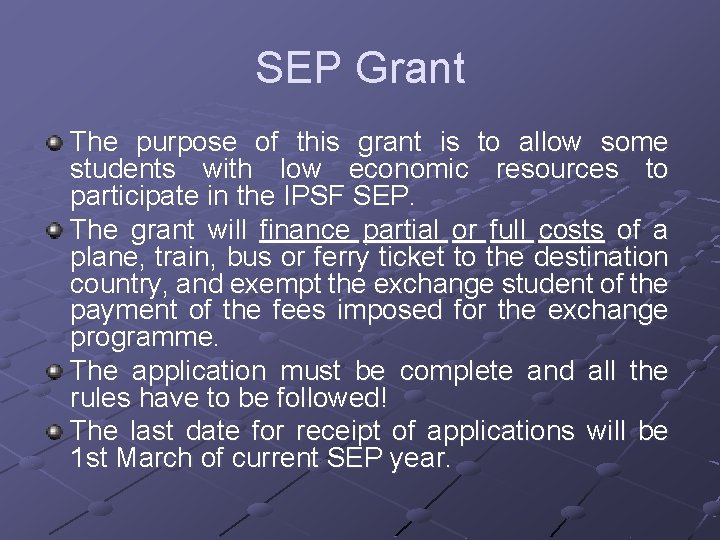 SEP Grant

The purpose of this grant is to allow some students with low economic resources to participate in the IPSF SEP.

The grant will finance partial or full costs of a plane, train, bus or ferry ticket to the destination country, and exempt the exchange student of the payment of the fees imposed for the exchange programme.

The application must be complete and all the rules have to be followed!

The last date for receipt of applications will be 1st March of current SEP year.